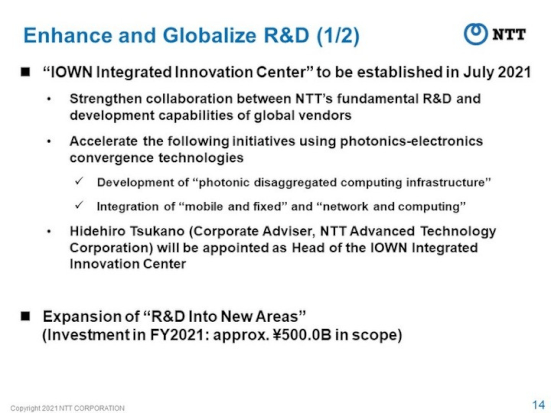 Enhance and Globalize R&D (1/2)

NTT

■ “IOWN Integrated Innovation Center” to be established in July 2021

• Strengthen collaboration between NTT’s fundamental R&D and development capabilities of global vendors

• Accelerate the following initiatives using photonics-electronics convergence technologies

✓ Development of “photonic disaggregated computing infrastructure”

✓ Integration of “mobile and fixed” and “network and computing”

• Hidehiro Tsukano (Corporate Adviser, NTT Advanced Technology Corporation) will be appointed as Head of the IOWN Integrated Innovation Center

■ Expansion of “R&D Into New Areas” (Investment in FY2021: approx. ¥500.0B in scope)

Copyright 2021 NTT CORPORATION

14